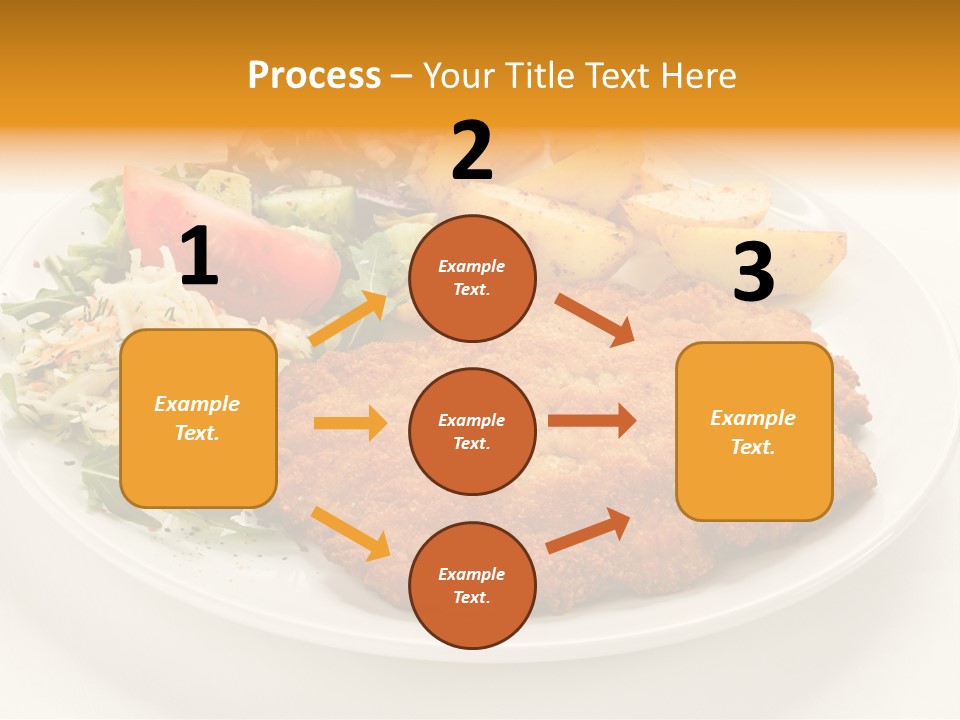 Process – Your Title Text Here

1

Example Text.

2

Example Text.

Example Text.

Example Text.

3

Example Text.